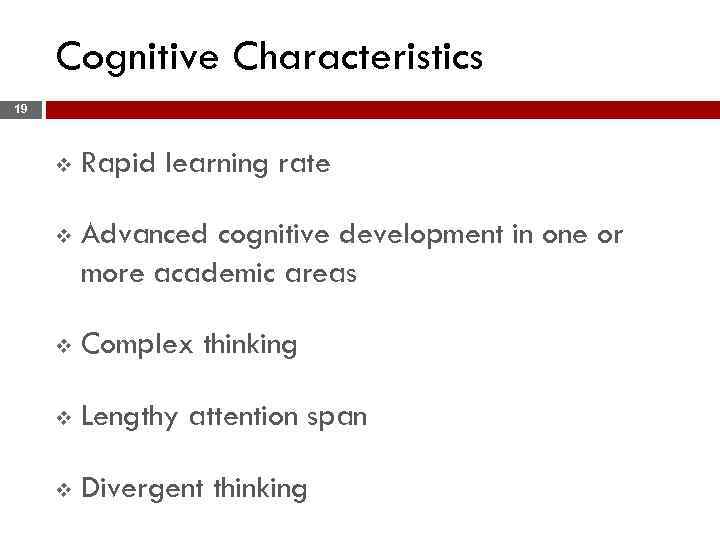 Cognitive Characteristics

19

❖ Rapid learning rate

❖ Advanced cognitive development in one or more academic areas

❖ Complex thinking

❖ Lengthy attention span

❖ Divergent thinking